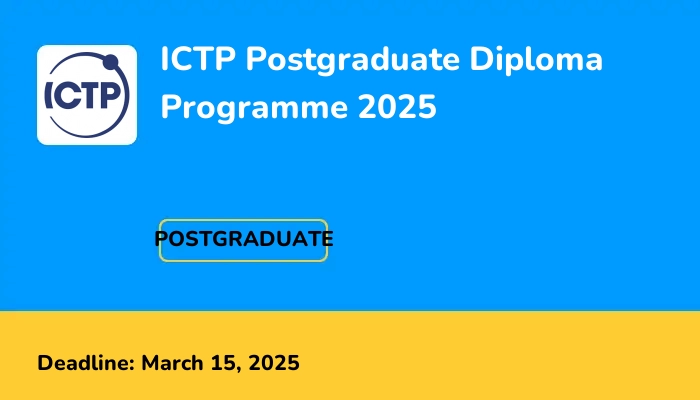 ICTP

ICTP Postgraduate Diploma Programme 2025

POSTGRADUATE

Deadline: March 15, 2025